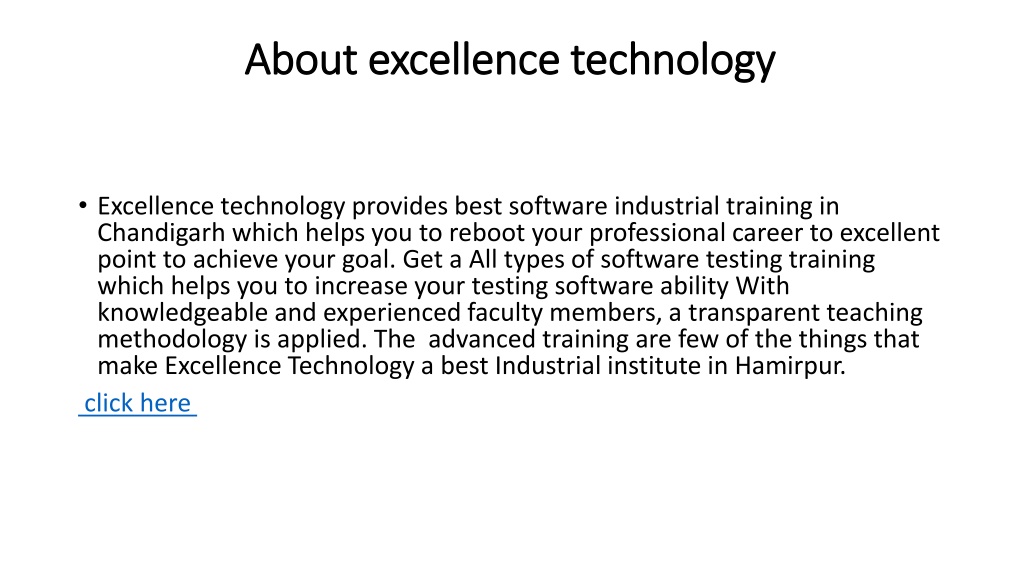 About excellence technology

• Excellence technology provides best software industrial training in Chandigarh which helps you to reboot your professional career to excellent point to achieve your goal. Get a All types of software testing training which helps you to increase your testing software ability With knowledgeable and experienced faculty members, a transparent teaching methodology is applied. The advanced training are few of the things that make Excellence Technology a best Industrial institute in Hamirpur.

click here